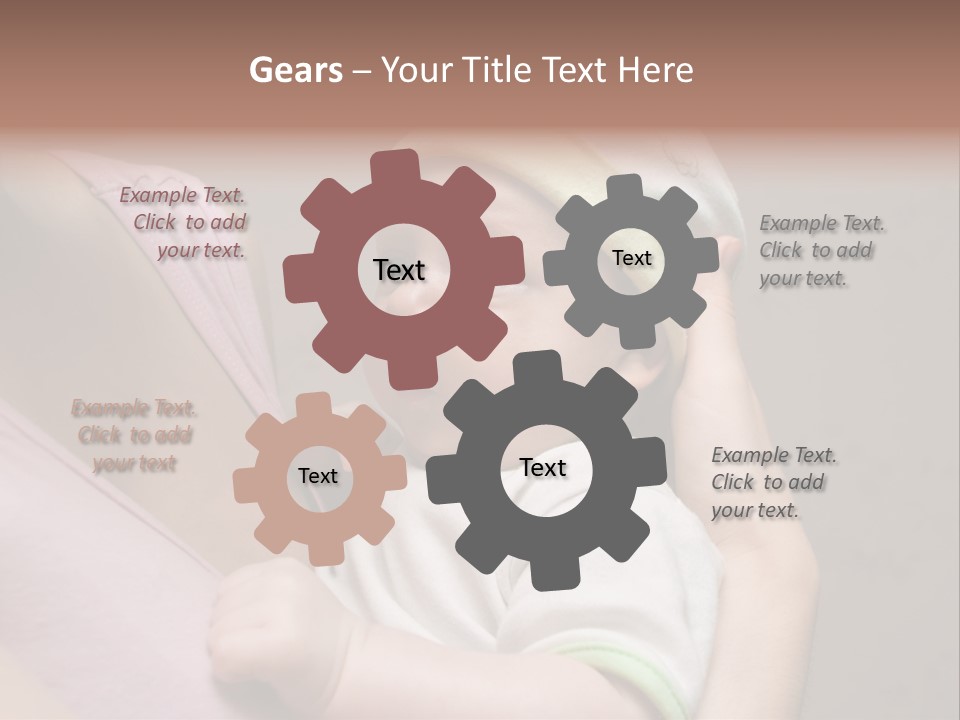 Gears – Your Title Text Here

Example Text. Click to add your text.

Text

Text

Example Text. Click to add your text.

Example Text. Click to add your text

Text

Text

Example Text. Click to add your text.